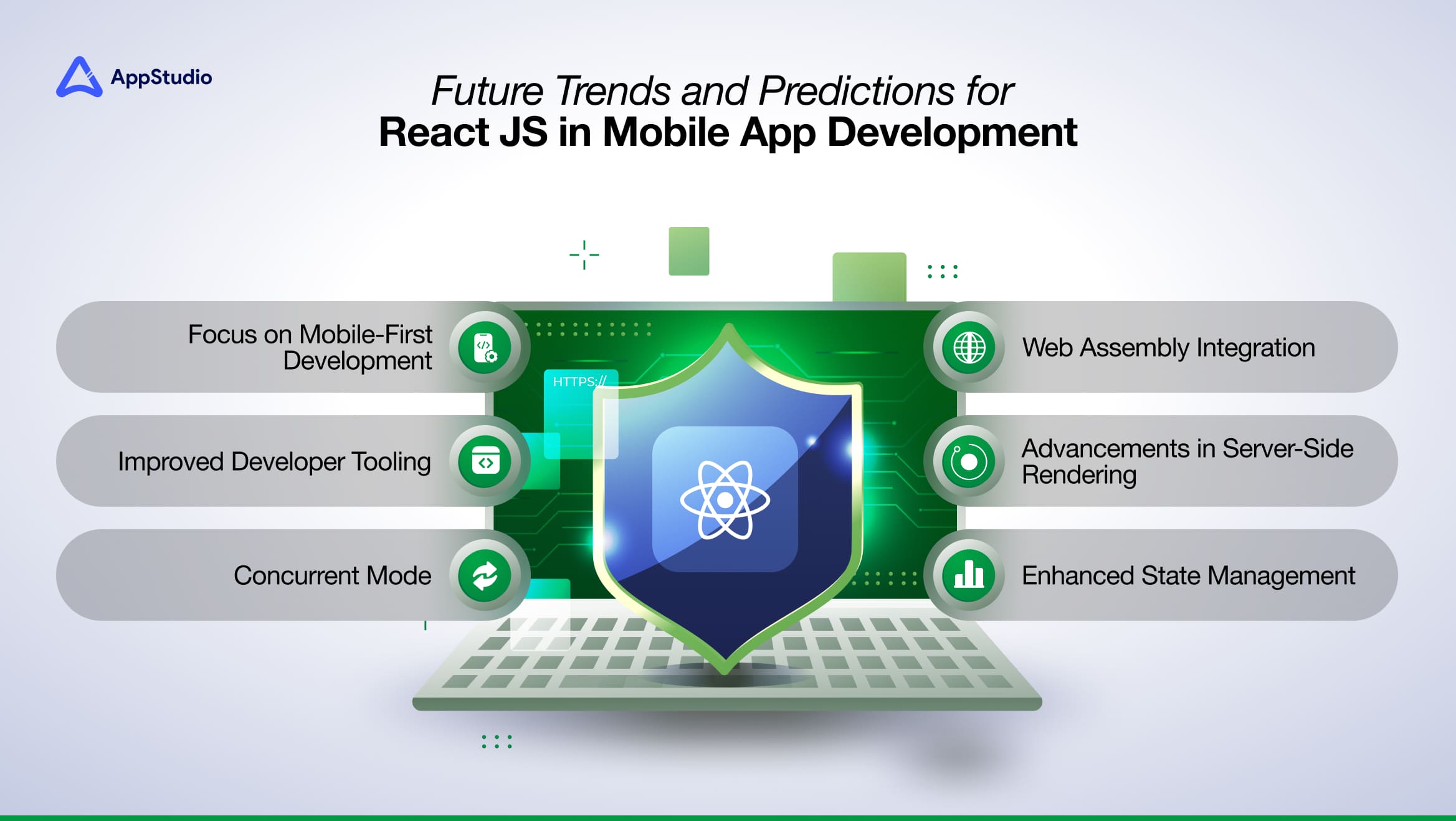 AppStudio

Future Trends and Predictions for
React JS in Mobile App Development

Focus on Mobile-First Development

Improved Developer Tooling

Concurrent Mode

HTTPS://

Web Assembly Integration

Advancements in Server-Side Rendering

Enhanced State Management